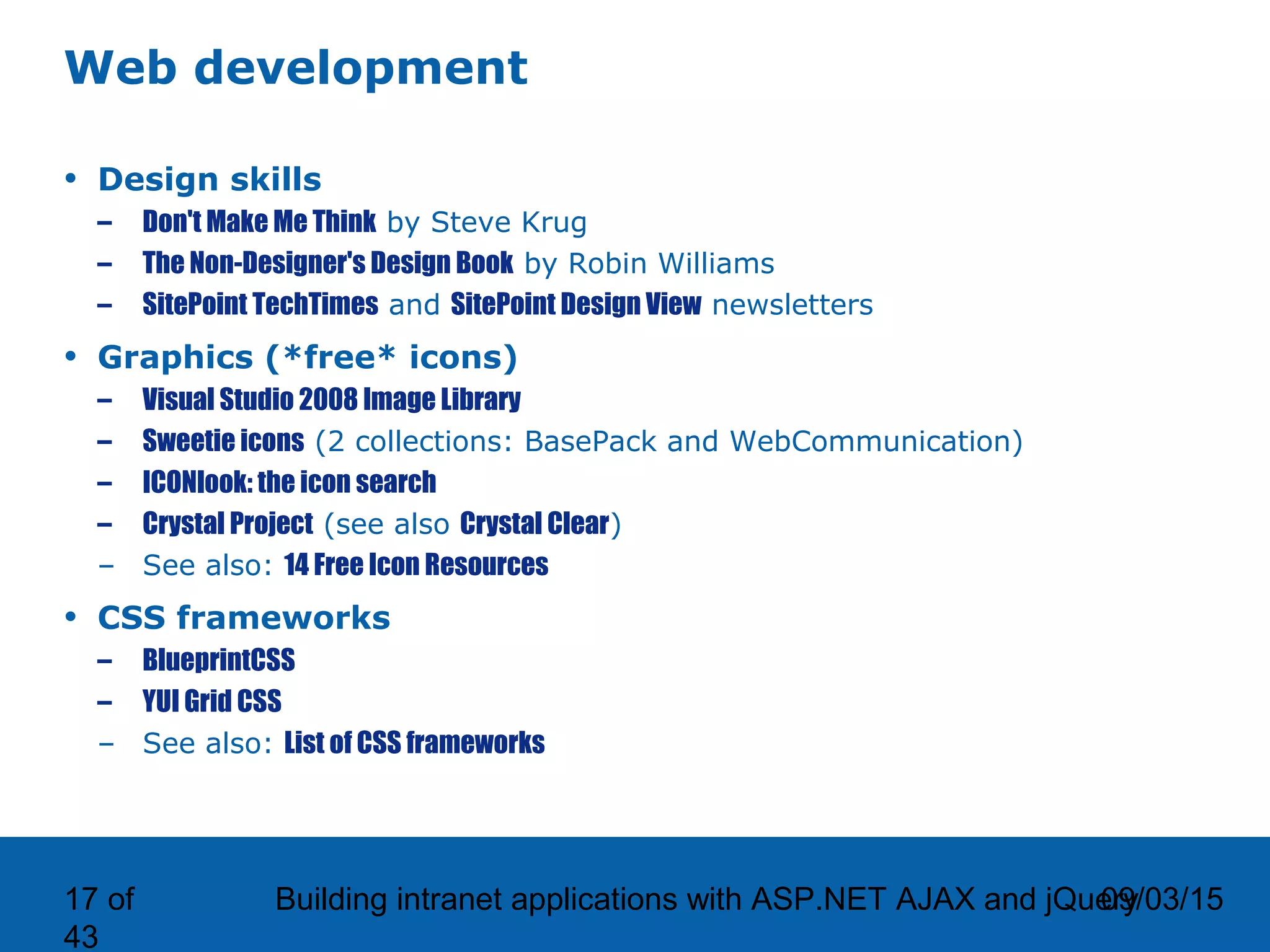 Web development

• Design skills
– Don't Make Me Think by Steve Krug
– The Non-Designer's Design Book by Robin Williams
– SitePoint TechTimes and SitePoint Design View newsletters

• Graphics (*free* icons)
– Visual Studio 2008 Image Library
– Sweetie icons (2 collections: BasePack and WebCommunication)
– ICONlook: the icon search
– Crystal Project (see also Crystal Clear)
– See also: 14 Free Icon Resources

• CSS frameworks
– BlueprintCSS
– YUI Grid CSS
– See also: List of CSS frameworks

17 of 43

Building intranet applications with ASP.NET AJAX and jQuery

09/03/15